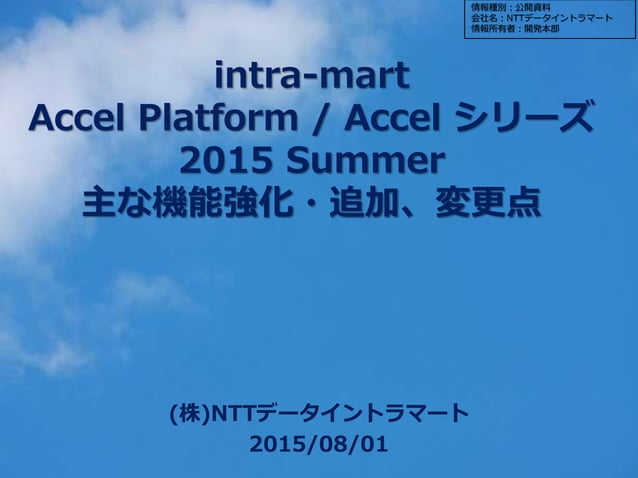 情報種別：公開資料
会社名：NTTデータイントラマート
情報所有者：開発本部

intra-mart
Accel Platform / Accel シリーズ
2015 Summer
主な機能強化・追加、変更点

(株)NTTデータイントラマート
2015/08/01